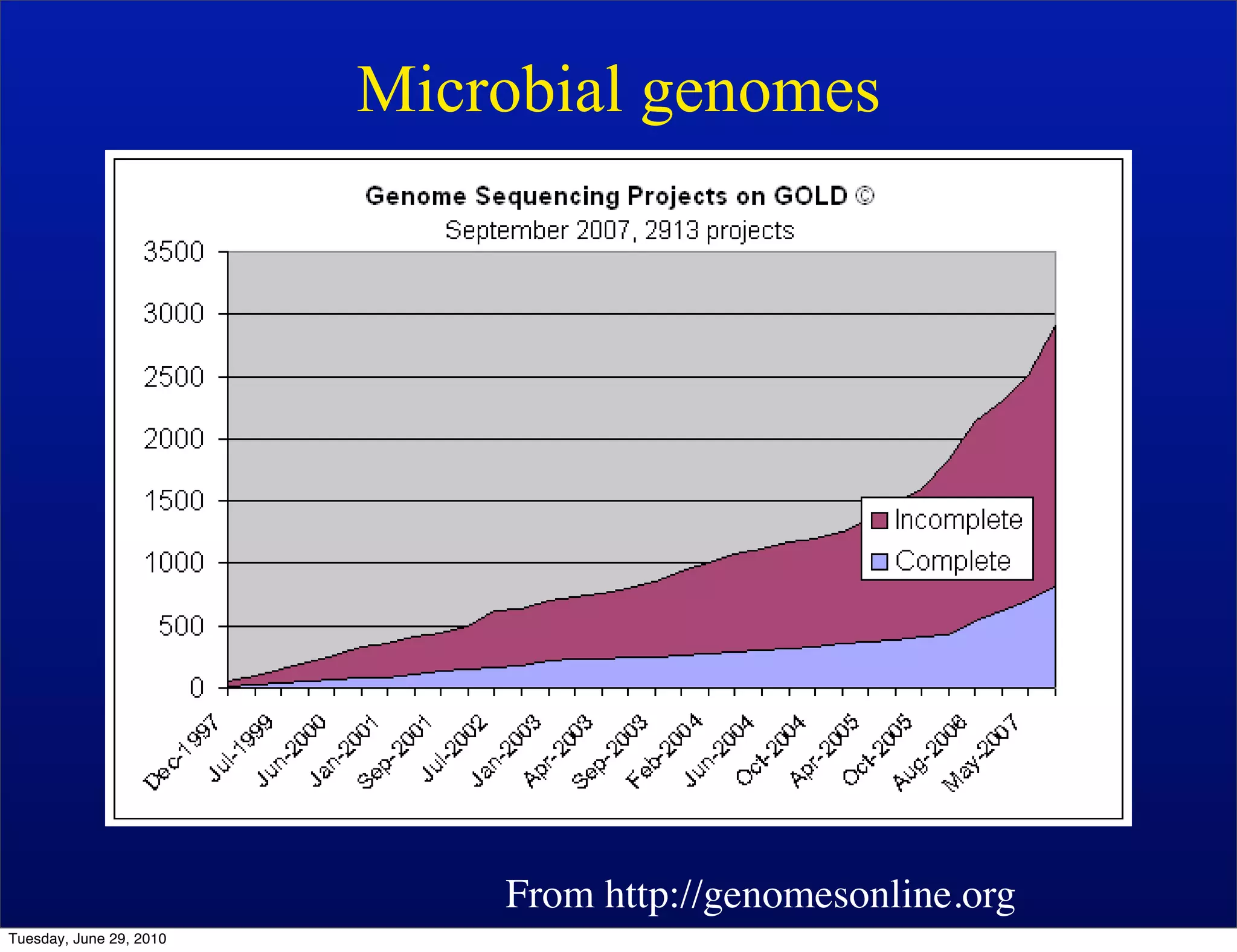 Microbial genomes

Genome Sequencing Projects on GOLD ©
September 2007, 2913 projects

3500
3000
2500
2000
1500
1000
500
0

Incomplete
Complete

Dec-1997
Jul-1999
Jun-2000
Jan-2001
Sep-2001
Jul-2002
Jan-2003
Apr-2003
Sep-2003
Feb-2004
Jun-2004
Oct-2004
Apr-2005
Oct-2005
Aug-2006
May-2007

From http://genomesonline.org

Tuesday, June 29, 2010